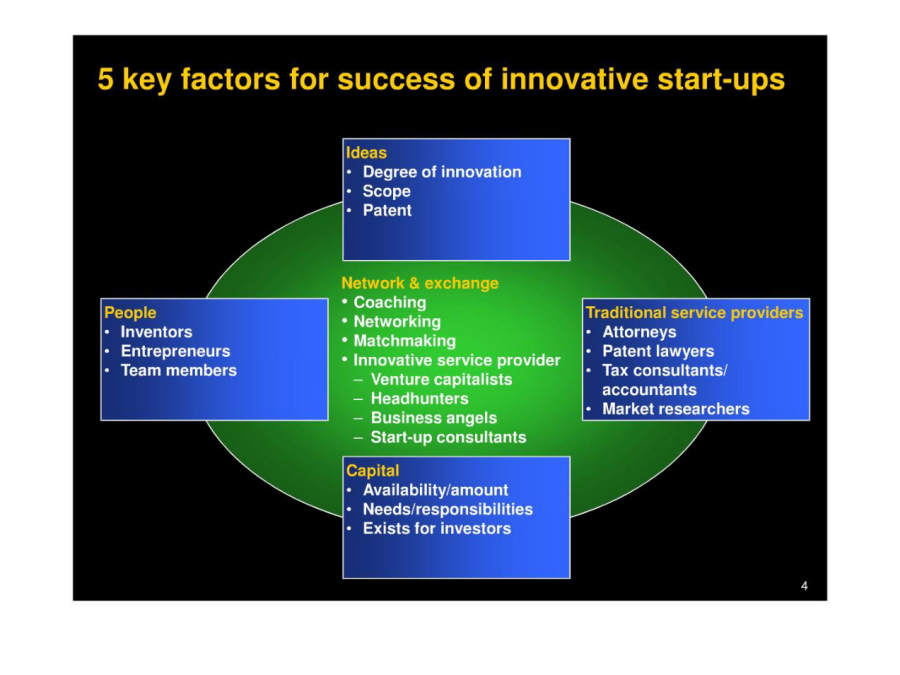 5 key factors for success of innovative start-ups

Ideas
• Degree of innovation
• Scope
• Patent

People
• Inventors
• Entrepreneurs
• Team members

Network & exchange
• Coaching
• Networking
• Matchmaking
• Innovative service provider
– Venture capitalists
– Headhunters
– Business angels
– Start-up consultants

Traditional service providers
• Attorneys
• Patent lawyers
• Tax consultants/ accountants
• Market researchers

Capital
• Availability/amount
• Needs/responsibilities
• Exists for investors

4